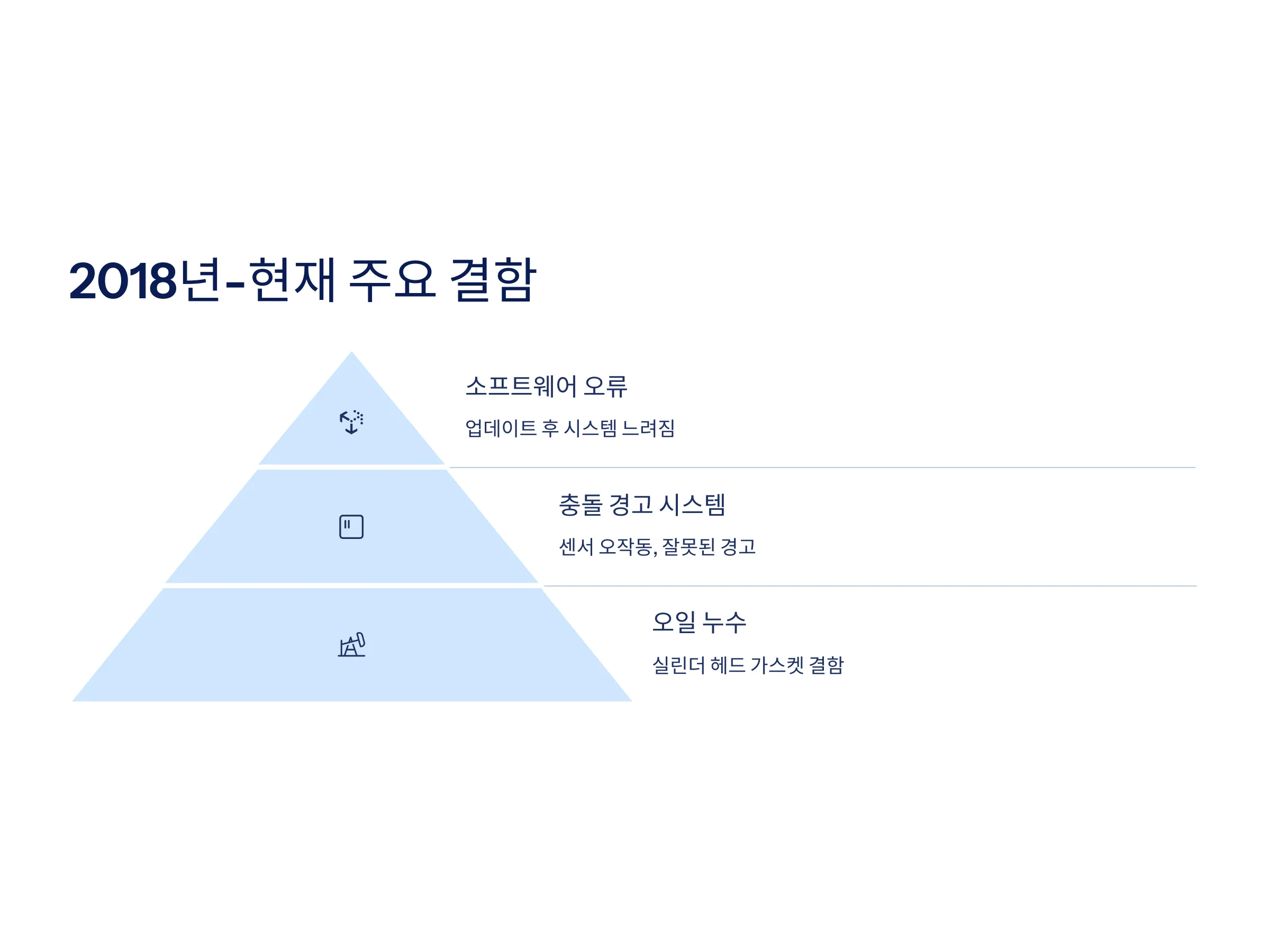 2018년-현재 주요 결함

소프트웨어 오류

업데이트 후 시스템 느려짐

충돌 경고 시스템

센서 오작동, 잘못된 경고

오일 누수

실린더 헤드 가스켓 결함